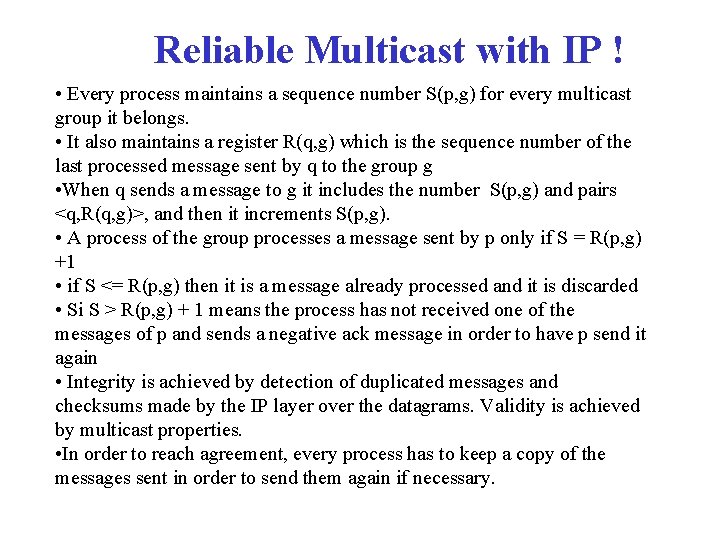 Reliable Multicast with IP !

• Every process maintains a sequence number S(p,g) for every multicast group it belongs.
• It also maintains a register R(q,g) which is the sequence number of the last processed message sent by q to the group g
•When q sends a message to g it includes the number S(p,g) and pairs <q,R(q,g)>, and then it increments S(p,g).
• A process of the group processes a message sent by p only if S = R(p,g) +1
• if S <= R(p,g) then it is a message already processed and it is discarded
• Si S > R(p,g) + 1 means the process has not received one of the messages of p and sends a negative ack message in order to have p send it again
• Integrity is achieved by detection of duplicated messages and checksums made by the IP layer over the datagrams. Validity is achieved by multicast properties.
•In order to reach agreement, every process has to keep a copy of the messages sent in order to send them again if necessary.